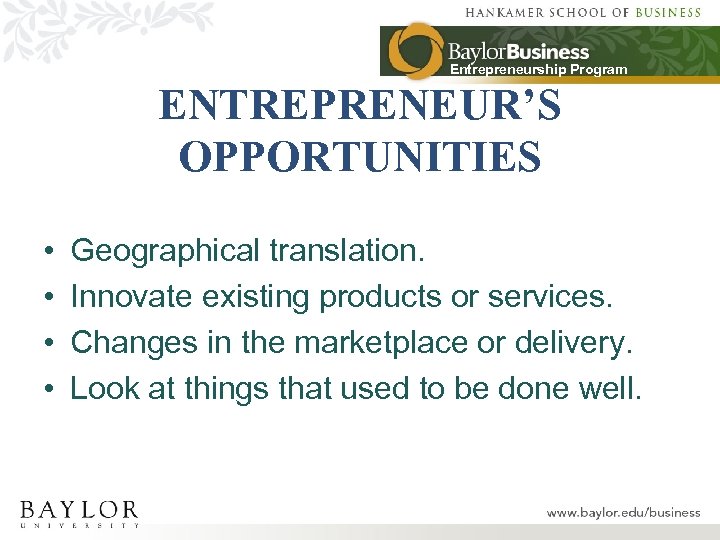 HANKAMER SCHOOL OF BUSINESS

BaylorBusiness
Entrepreneurship Program

ENTREPRENEUR'S OPPORTUNITIES

• Geographical translation.
• Innovate existing products or services.
• Changes in the marketplace or delivery.
• Look at things that used to be done well.

BAYLOR
UNIVERSITY

www.baylor.edu/business